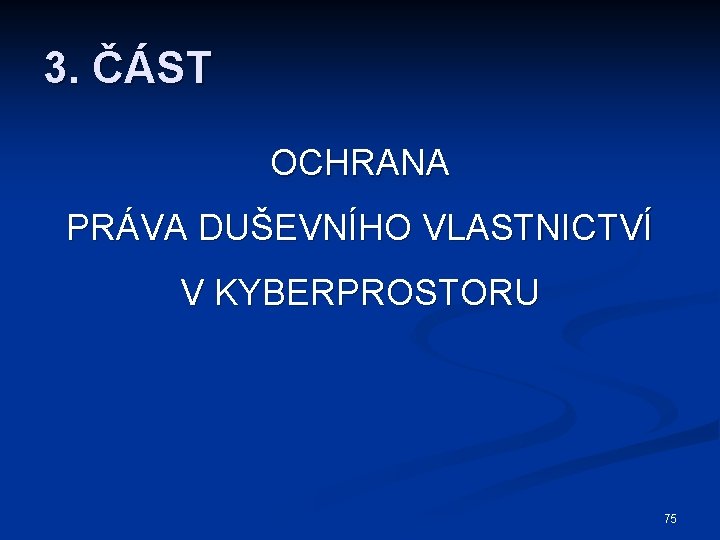 3. ČÁST

OCHRANA

PRÁVA DUŠEVNÍHO VLASTNICTVÍ

V KYBERPROSTORU

75